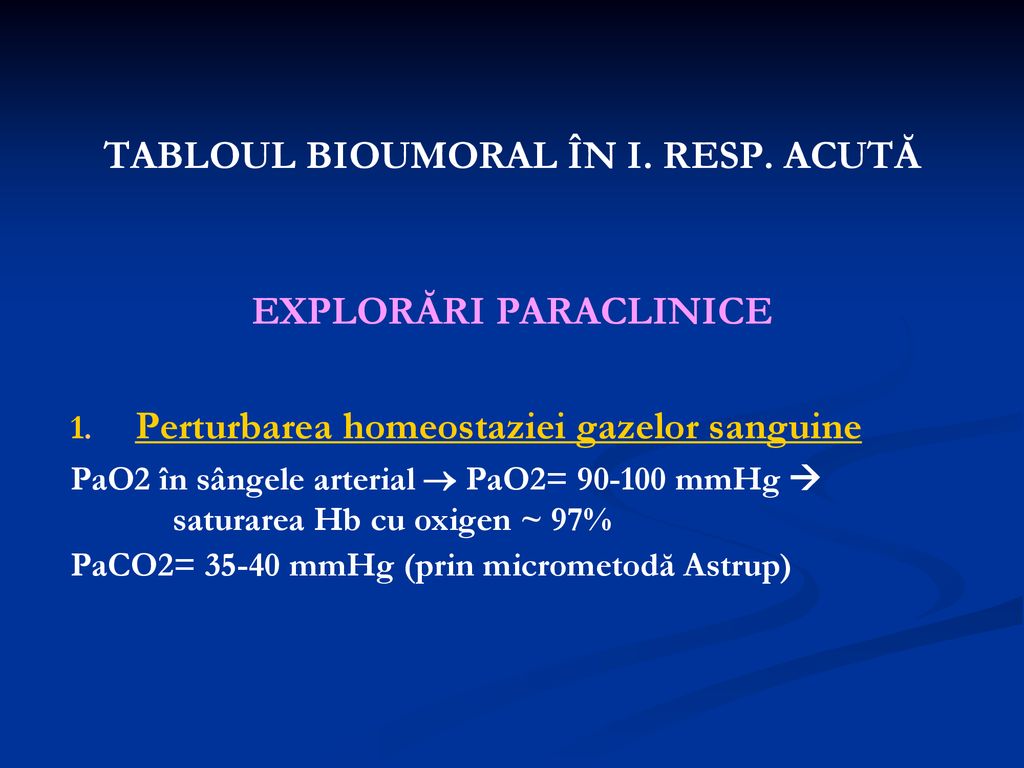 TABLOUL BIOUMORAL ÎN I. RESP. ACUTĂ

EXPLORĂRI PARACLINICE

1. Perturbarea homeostaziei gazelor sanguine

PaO2 în sângele arterial → PaO2= 90-100 mmHg → saturarea Hb cu oxigen ~ 97%
PaCO2= 35-40 mmHg (prin micrometodă Astrup)